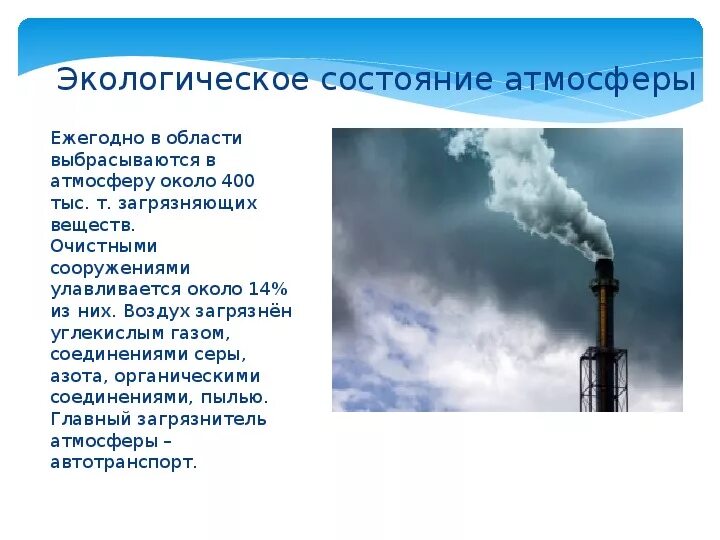 Экологическое состояние атмосферы

Ежегодно в области выбрасываются в атмосферу около 400 тыс. т. загрязняющих веществ. Очистными сооружениями улавливается около 14% из них. Воздух загрязнён углекислым газом, соединениями серы, азота, органическими соединениями, пылью. Главный загрязнитель атмосферы – автотранспорт.